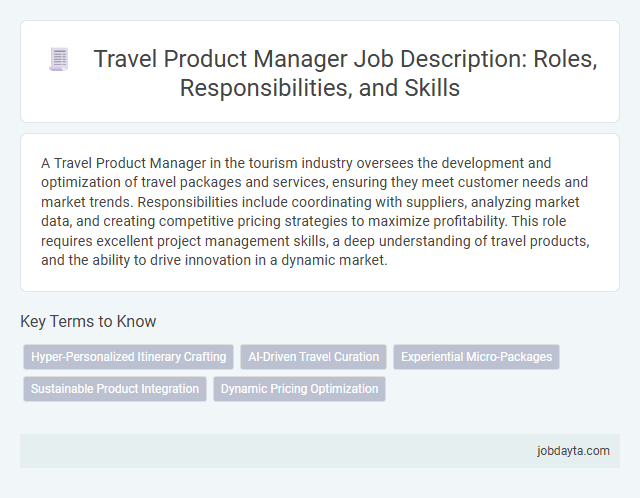 Travel Product Manager Job Description: Roles, Responsibilities, and Skills

A Travel Product Manager in the tourism industry oversees the development and optimization of travel packages and services, ensuring they meet customer needs and market trends. Responsibilities include coordinating with suppliers, analyzing market data, and creating competitive pricing strategies to maximize profitability. This role requires excellent project management skills, a deep understanding of travel products, and the ability to drive innovation in a dynamic market.

Key Terms to Know

Hyper-Personalized Itinerary Crafting

AI-Driven Travel Curation

Experiential Micro-Packages

Sustainable Product Integration

Dynamic Pricing Optimization

jobdayta.com